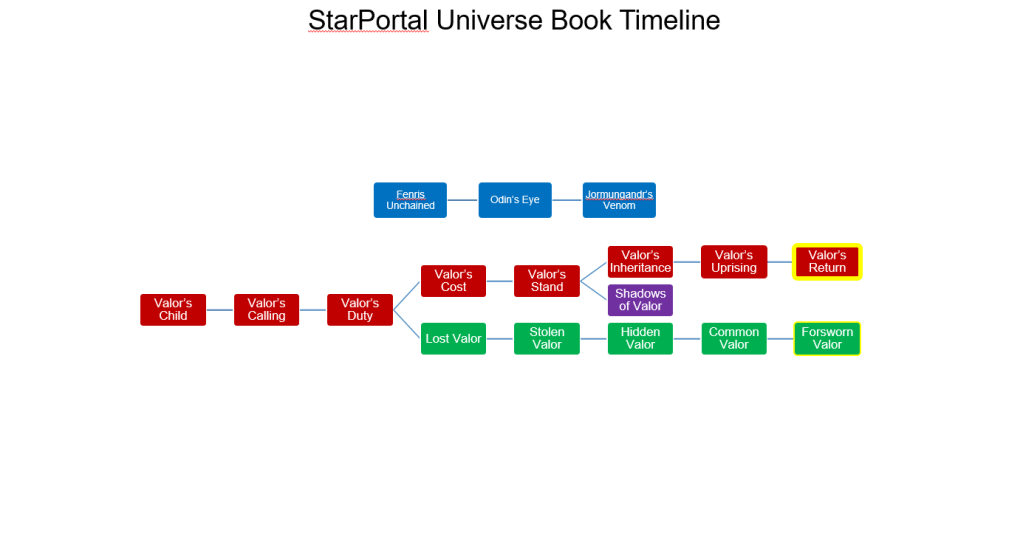 StarPortal Universe Book Timeline

Fenris Unchained

Odin's Eye

Jormungandr's Venom

Valor's Child

Valor's Calling

Valor's Duty

Valor's Cost

Valor's Stand

Valor's Inheritance

Valor's Uprising

Valor's Return

Shadows of Valor

Lost Valor

Stolen Valor

Hidden Valor

Common Valor

Forsworn Valor